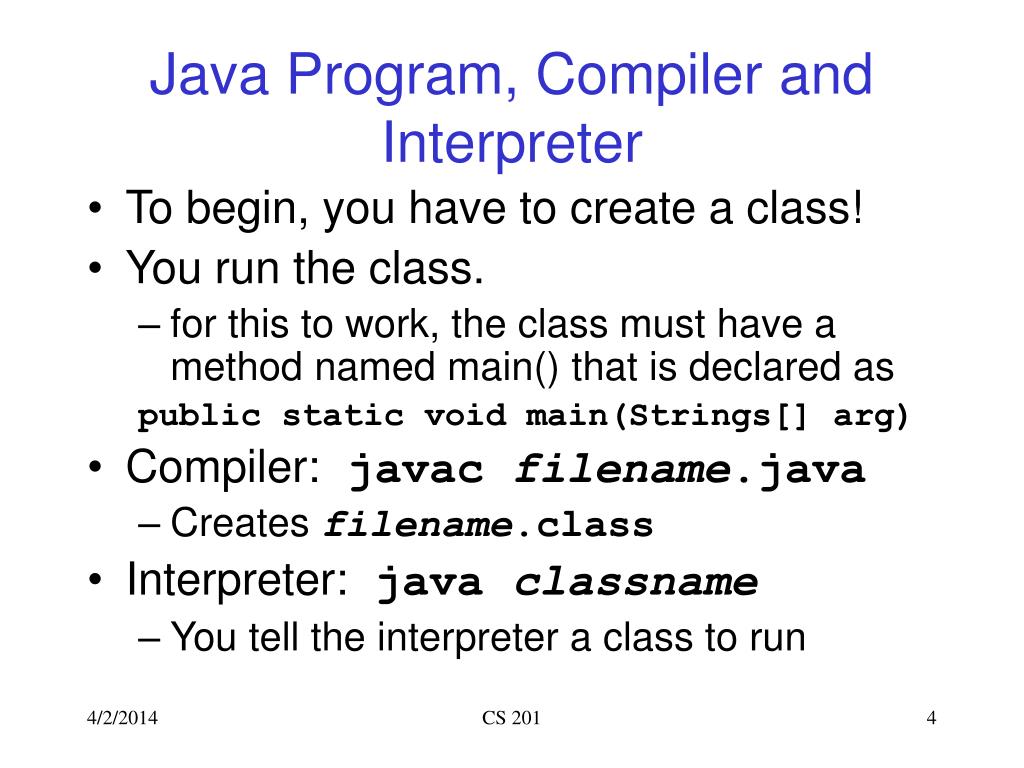 Java Program, Compiler and Interpreter

• To begin, you have to create a class!
• You run the class.
– for this to work, the class must have a method named main() that is declared as
public static void main(Strings[] arg)
• Compiler: javac filename.java
– Creates filename.class
• Interpreter: java classname
– You tell the interpreter a class to run

4/2/2014
CS 201
4